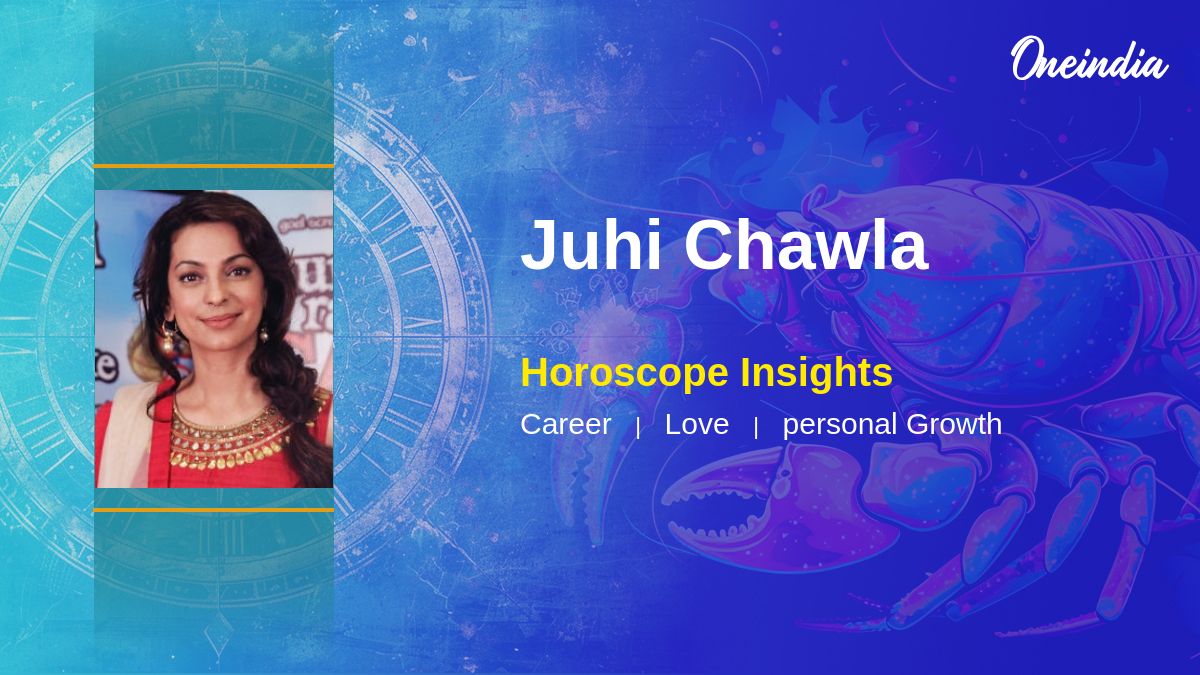 Oneindia

Juhi Chawla

Horoscope Insights

Career | Love | personal Growth